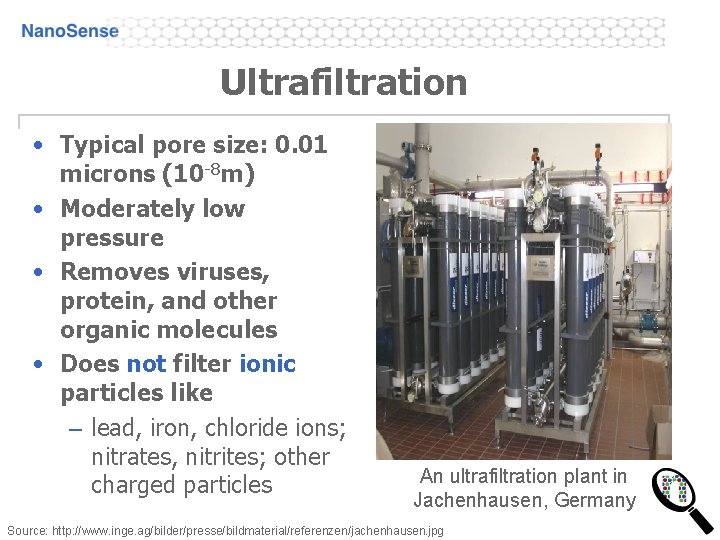 NanoSense

Ultrafiltration

• Typical pore size: 0.01 microns ($10^{-8}$m)
• Moderately low pressure
• Removes viruses, protein, and other organic molecules
• Does not filter ionic particles like
- lead, iron, chloride ions; nitrates, nitrites; other charged particles

An ultrafiltration plant in Jachenhausen, Germany

Source: http://www.inge.ag/bilder/presse/bildmaterial/referenzen/jachenhausen.jpg